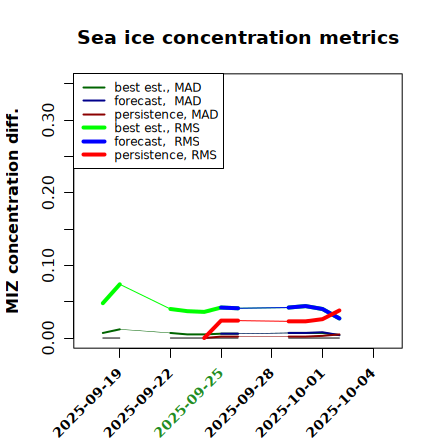 Sea ice concentration metrics

best est., MAD
forecast, MAD
persistence, MAD
best est., RMS
forecast, RMS
persistence, RMS

MIZ concentration diff.

0.00
0.10
0.20
0.30

2025-09-19
2025-09-22
2025-09-25
2025-09-28
2025-10-01
2025-10-04